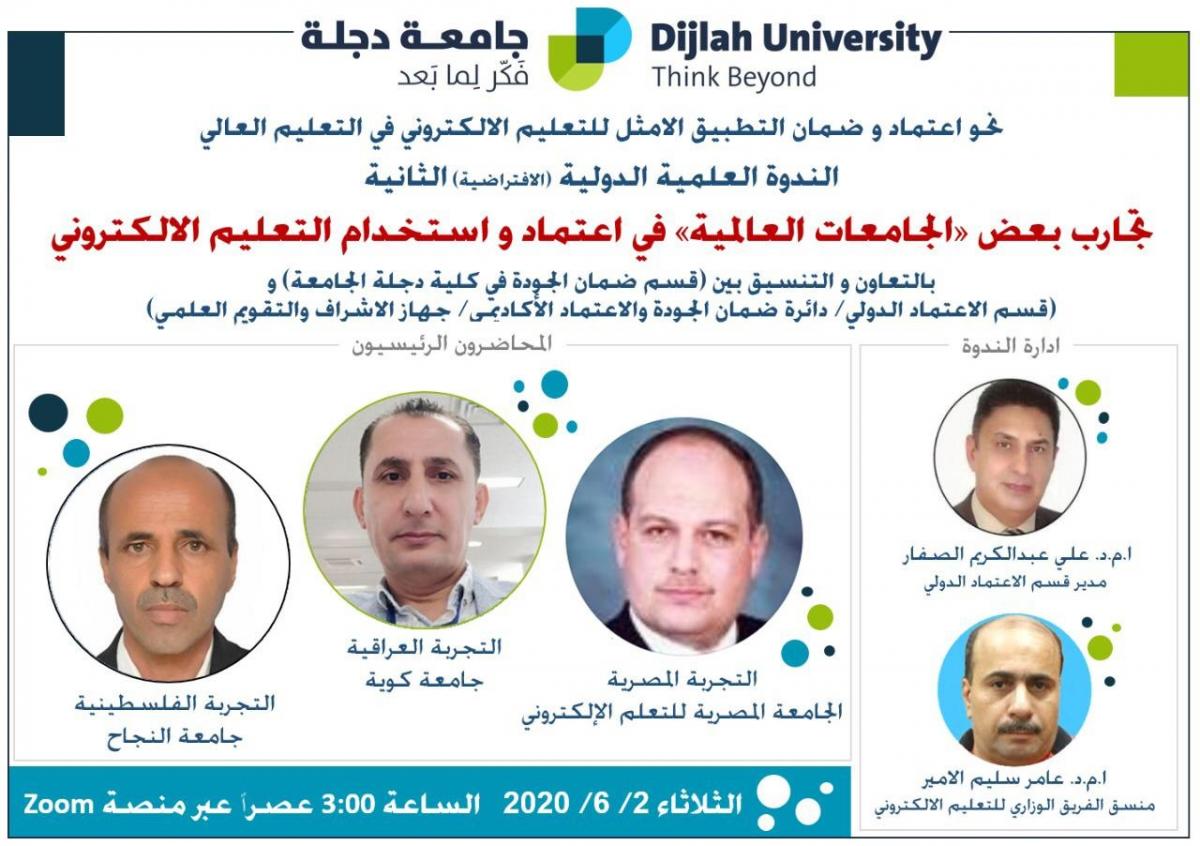 جامعـة دجلة
فكّر لِما بَعد
Dijlah University
Think Beyond

نحو اعتماد و ضمان التطبيق الامثل للتعليم الالكتروني في التعليم العالي
الندوة العلمية الدولية (الافتراضية) الثانية
تجارب بعض «الجامعات العالمية» في اعتماد و استخدام التعليم الالكتروني
بالتعاون و التنسيق بين (قسم ضمان الجودة في كلية دجلة الجامعة) و
(قسم الاعتماد الدولي/ دائرة ضمان الجودة والاعتماد الأكاديمي/ جهاز الاشراف والتقويم العلمي)

ادارة الندوة

ا.م.د. علي عبدالكريم الصفار
مدير قسم الاعتماد الدولي

ا.م.د. عامر سليم الامير
منسق الفريق الوزاري للتعليم الالكتروني

المحاضرون الرئيسيون

التجربة المصرية
الجامعة المصرية للتعلم الإلكتروني

التجربة العراقية
جامعة كوية

التجربة الفلسطينية
جامعة النجاح

الثلاثاء 2/ 6/ 2020 الساعة 3:00 عصراً عبر منصة Zoom